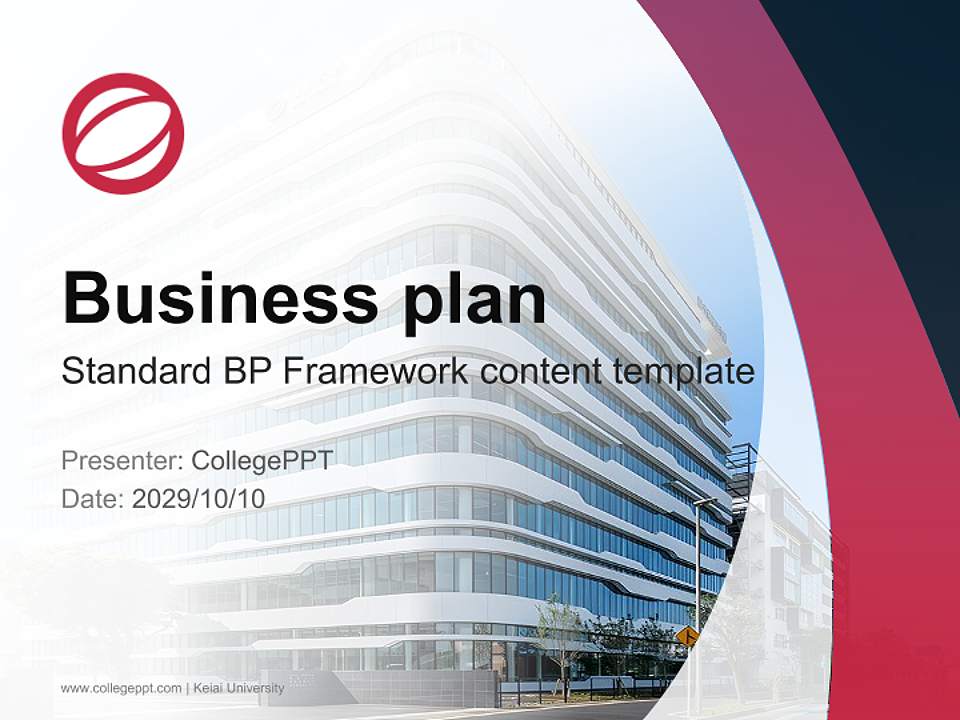 Business plan
Standard BP Framework content template

Presenter: CollegePPT
Date: 2029/10/10

www.collegeppt.com | Keiai University